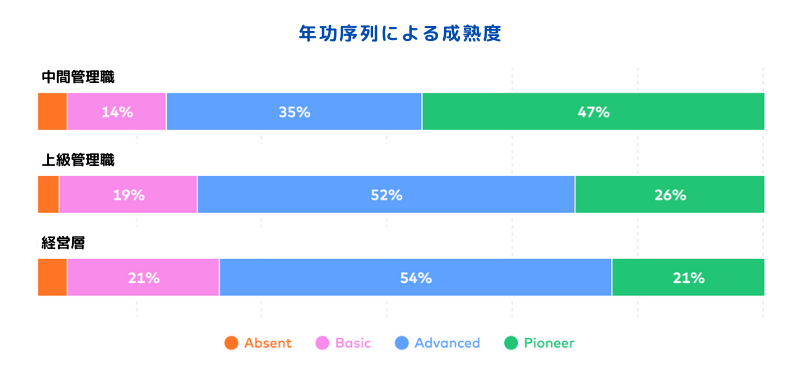 年功序列による成熟度

中間管理職

14%
35%
47%

上級管理職

19%
52%
26%

経営層

21%
54%
21%

Absent
Basic
Advanced
Pioneer